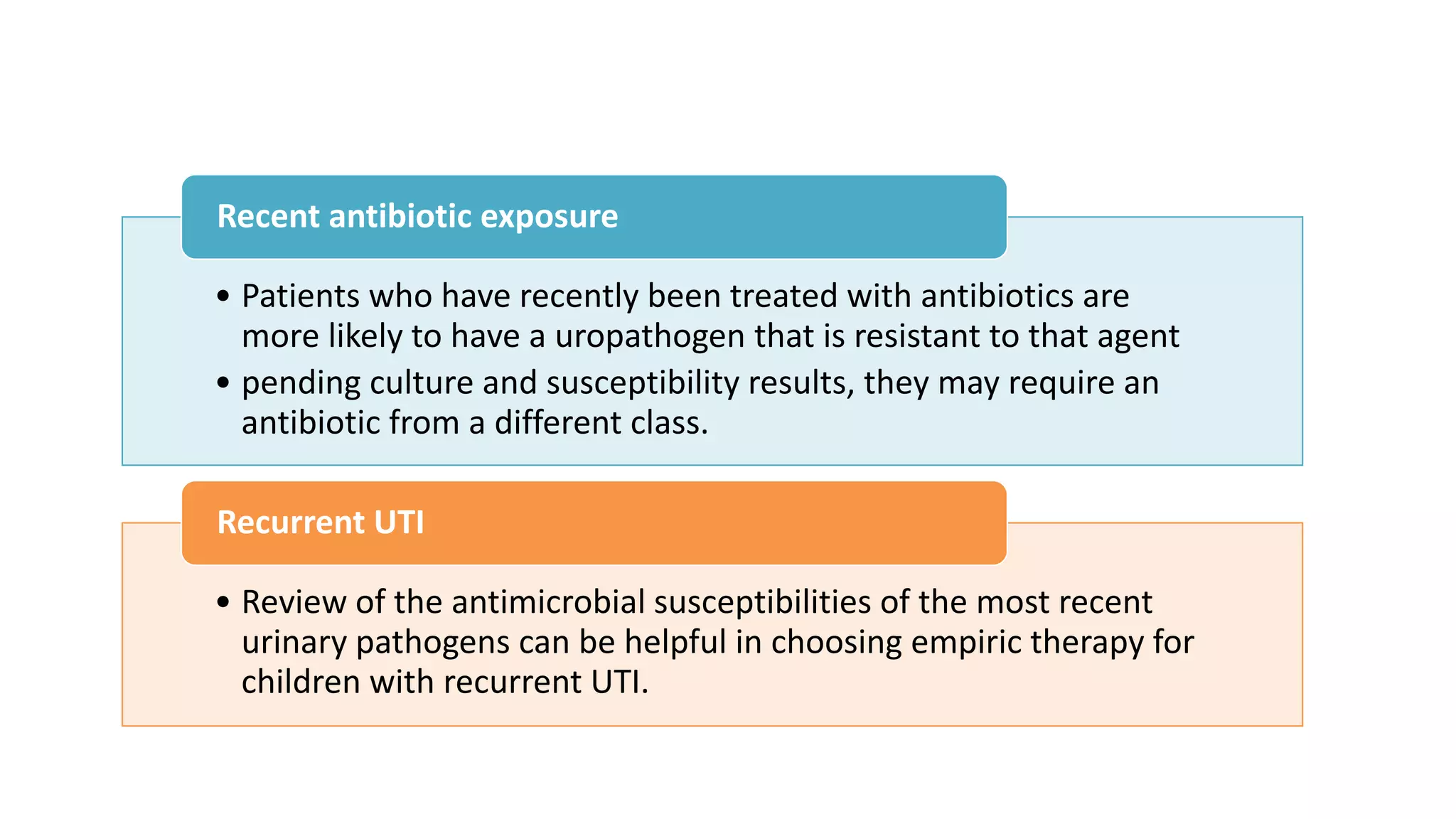 Recent antibiotic exposure

• Patients who have recently been treated with antibiotics are more likely to have a uropathogen that is resistant to that agent
• pending culture and susceptibility results, they may require an antibiotic from a different class.

Recurrent UTI

• Review of the antimicrobial susceptibilities of the most recent urinary pathogens can be helpful in choosing empiric therapy for children with recurrent UTI.